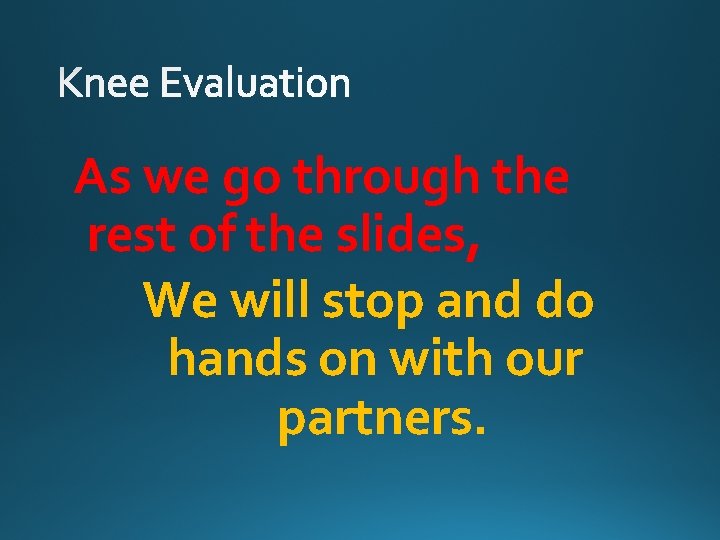 Knee Evaluation

As we go through the rest of the slides,

We will stop and do hands on with our partners.